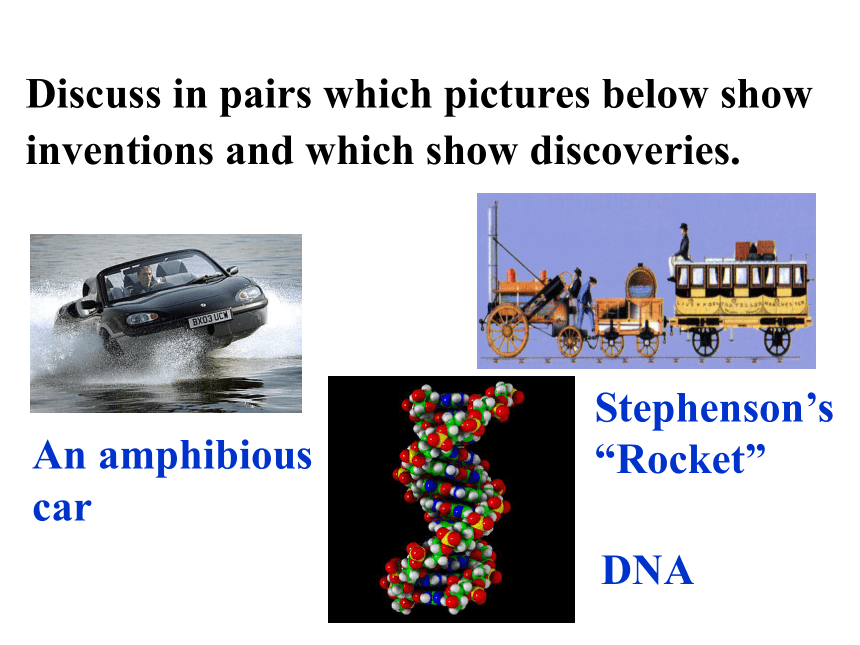 Discuss in pairs which pictures below show inventions and which show discoveries.

BX03 UCW

An amphibious car

Stephenson's "Rocket"

DNA